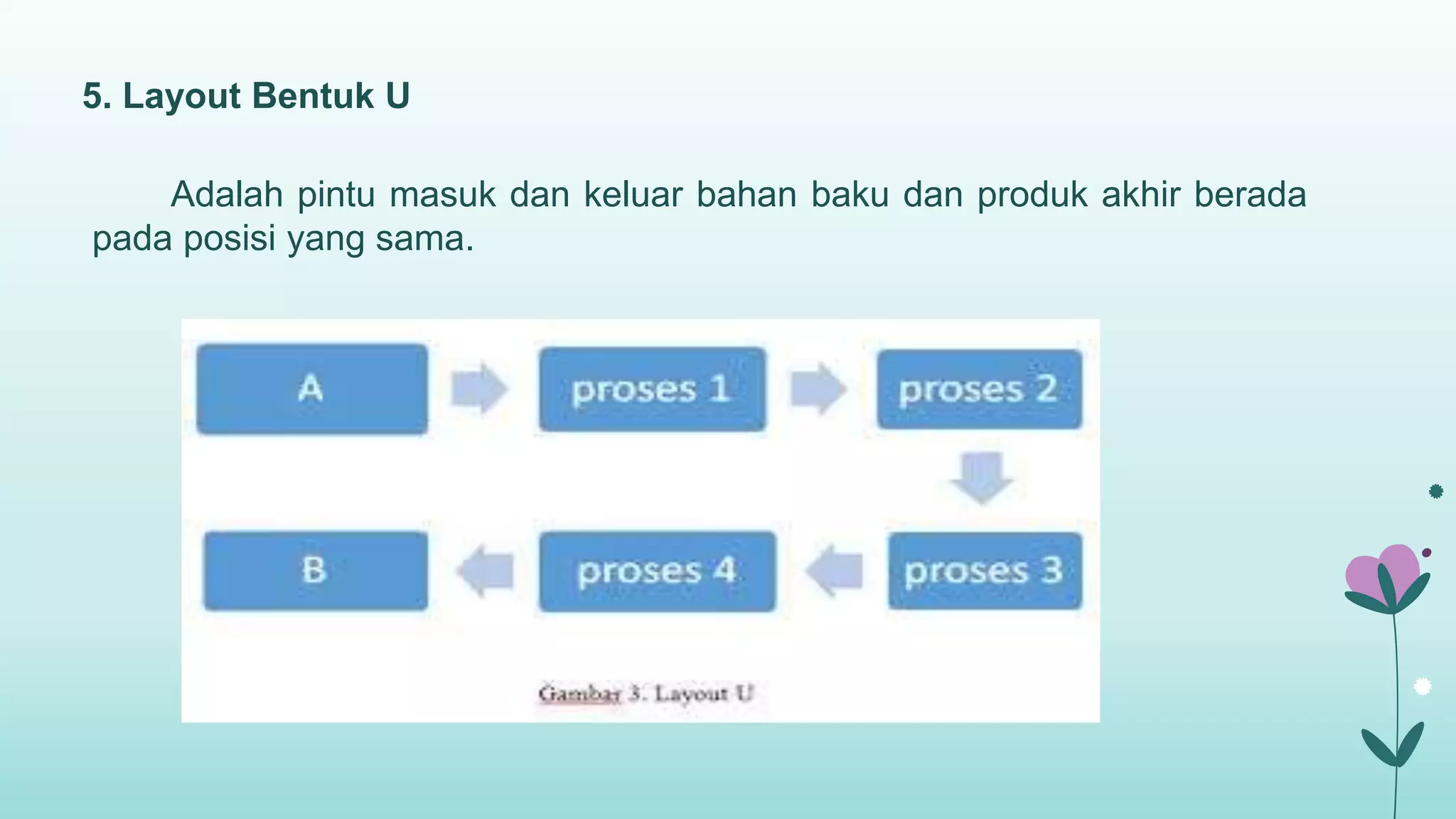 5. Layout Bentuk U

Adalah pintu masuk dan keluar bahan baku dan produk akhir berada pada posisi yang sama.

A

proses 1

proses 2

proses 3

proses 4

B

Gambar 3. Layout U